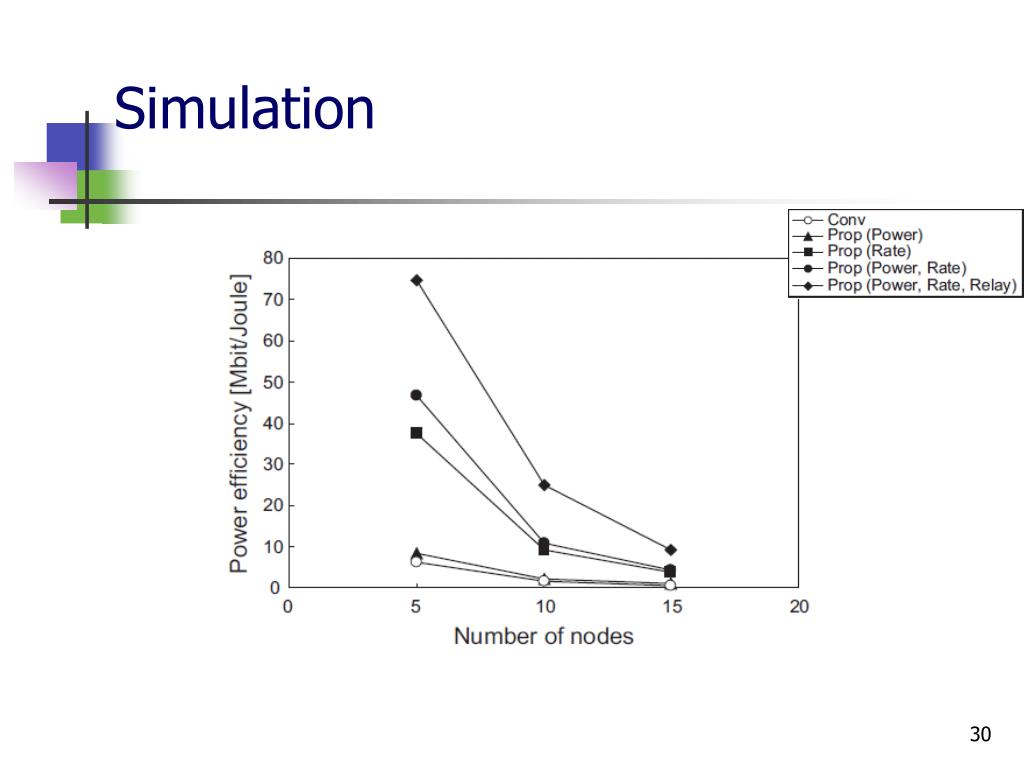 Simulation

Conv
Prop (Power)
Prop (Rate)
Prop (Power, Rate)
Prop (Power, Rate, Relay)

Power efficiency [Mbit/Joule]

80
70
60
50
40
30
20
10
0

0
5
10
15
20

Number of nodes

30